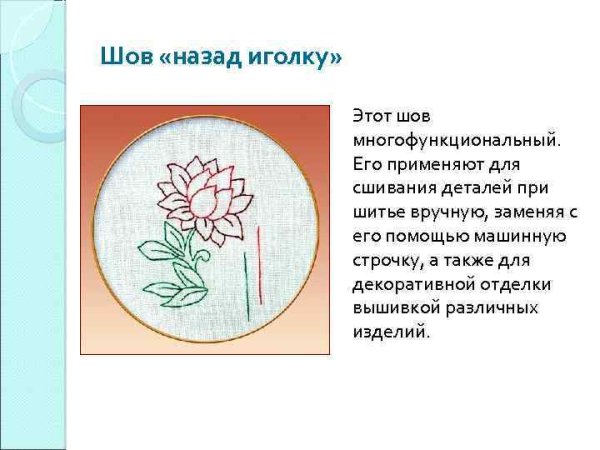 Шов «назад иголку»

Этот шов многофункциональный. Его применяют для сшивания деталей при шитье вручную, заменяя с его помощью машинную строчку, а также для декоративной отделки вышивкой различных изделий.